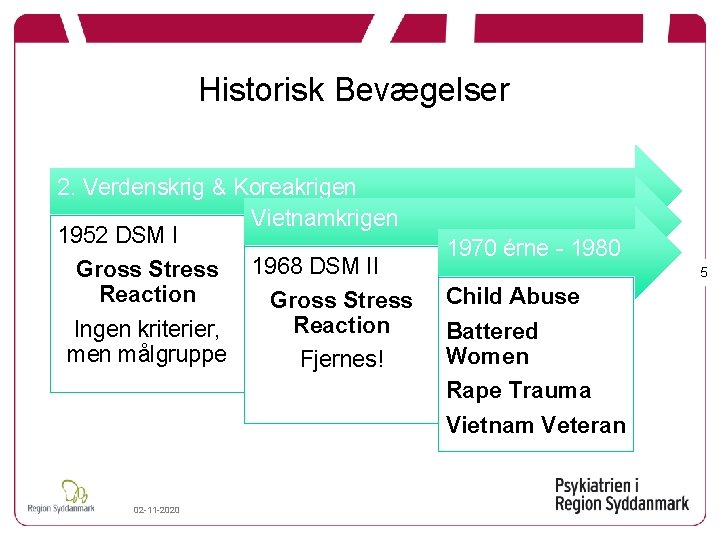 Historisk Bevægelser

2. Verdenskrig & Koreakrigen

1952 DSM I

Gross Stress Reaction

Ingen kriterier, men målgruppe

Vietnamkrigen

1968 DSM II

Gross Stress Reaction

Fjernes!

1970 érne - 1980

Child Abuse

Battered Women

Rape Trauma

Vietnam Veteran

5

Region Syddanmark

02-11-2020

Psykiatrien i Region Syddanmark